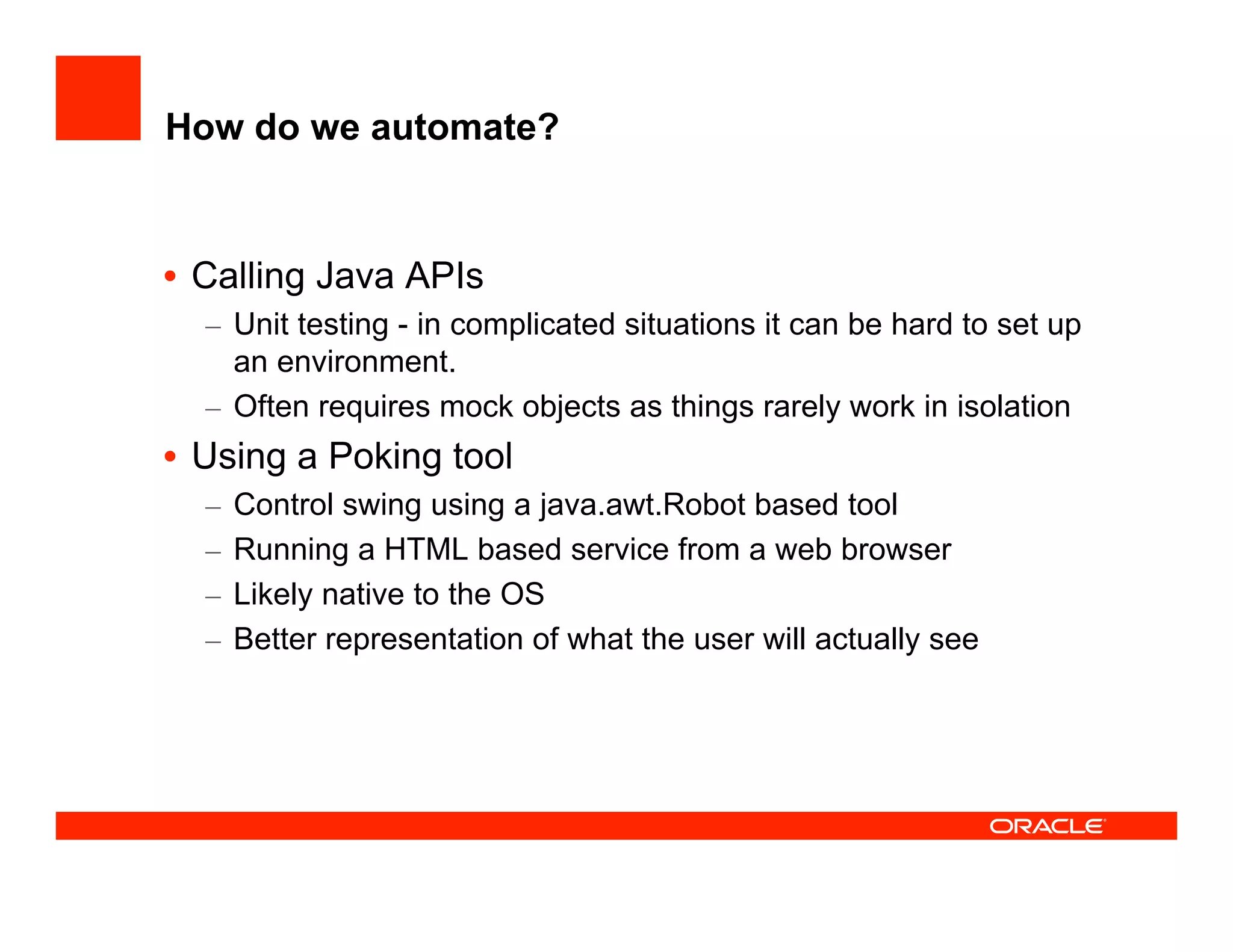 How do we automate?

• Calling Java APIs
– Unit testing - in complicated situations it can be hard to set up an environment.
– Often requires mock objects as things rarely work in isolation
• Using a Poking tool
– Control swing using a java.awt.Robot based tool
– Running a HTML based service from a web browser
– Likely native to the OS
– Better representation of what the user will actually see

ORACLE